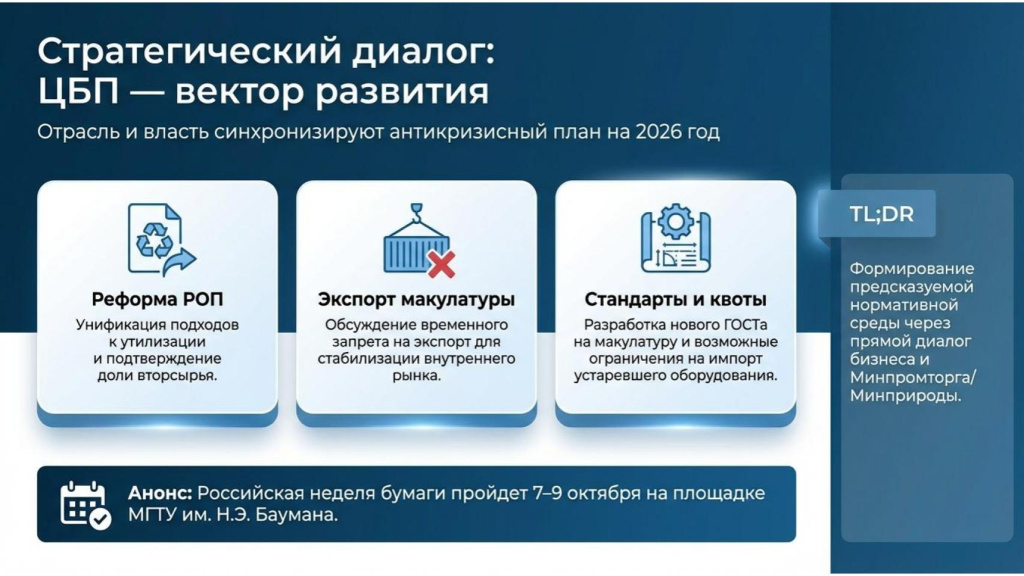 Стратегический диалог: ЦБП — вектор развития

Отрасль и власть синхронизируют антикризисный план на 2026 год

Реформа РОП

Унификация подходов к утилизации и подтверждение доли вторсырья.

Экспорт макулатуры

Обсуждение временного запрета на экспорт для стабилизации внутреннего рынка.

Стандарты и квоты

Разработка нового ГОСТа на макулатуру и возможные ограничения на импорт устаревшего оборудования.

TL;DR

Формирование предсказуемой нормативной среды через прямой диалог бизнеса и Минпромторга/ Минприроды.

Анонс: Российская неделя бумаги пройдет 7–9 октября на площадке МГТУ им. Н.Э. Баумана.